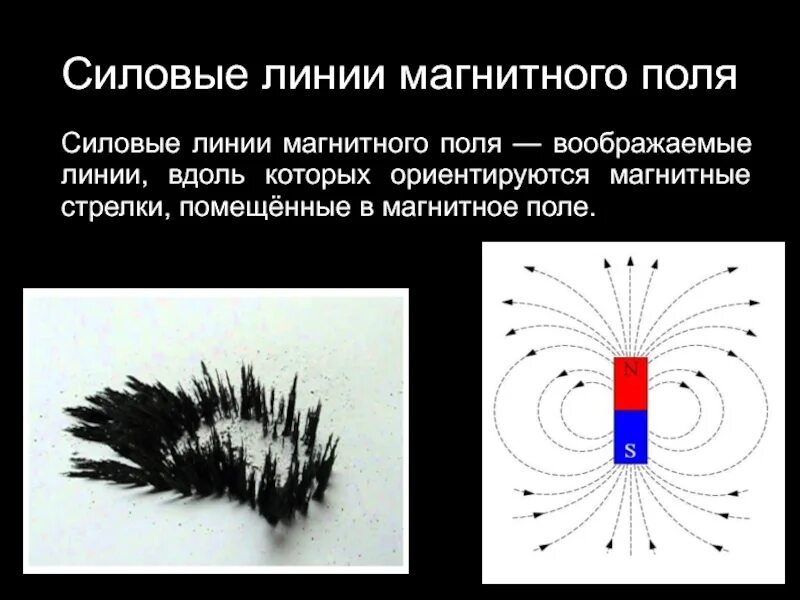 Силовые линии магнитного поля

Силовые линии магнитного поля — воображаемые линии, вдоль которых ориентируются магнитные стрелки, помещённые в магнитное поле.

N
S